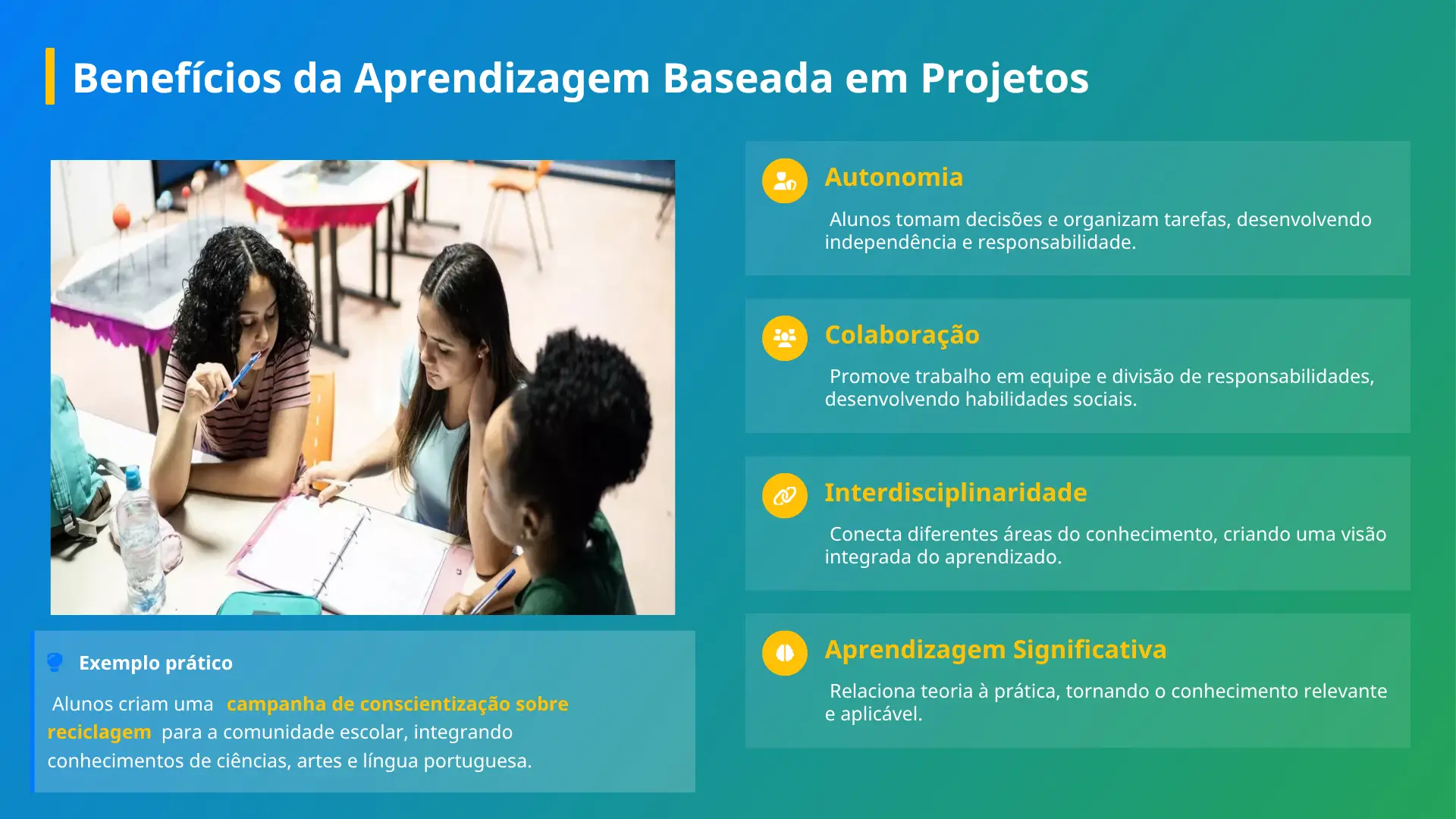 Benefícios da Aprendizagem Baseada em Projetos

Exemplo prático

Alunos criam uma campanha de conscientização sobre reciclagem para a comunidade escolar, integrando conhecimentos de ciências, artes e língua portuguesa.

Autonomia

Alunos tomam decisões e organizam tarefas, desenvolvendo independência e responsabilidade.

Colaboração

Promove trabalho em equipe e divisão de responsabilidades, desenvolvendo habilidades sociais.

Interdisciplinaridade

Conecta diferentes áreas do conhecimento, criando uma visão integrada do aprendizado.

Aprendizagem Significativa

Relaciona teoria à prática, tornando o conhecimento relevante e aplicável.